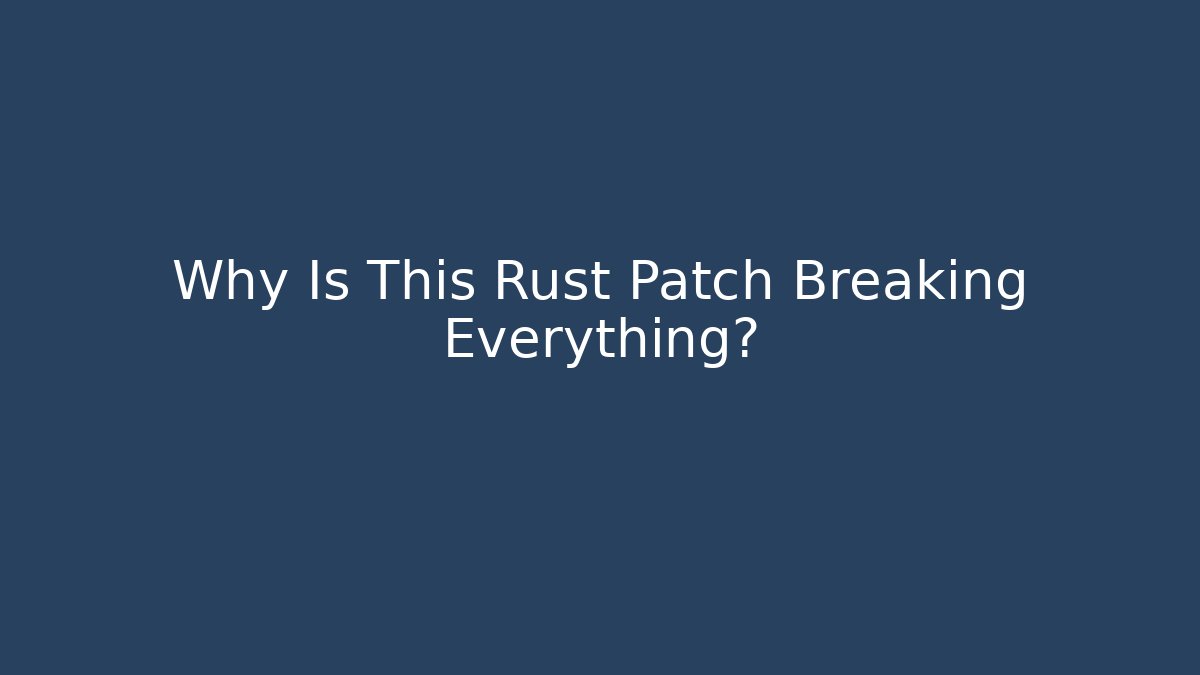 Why Is This Rust Patch Breaking Everything?